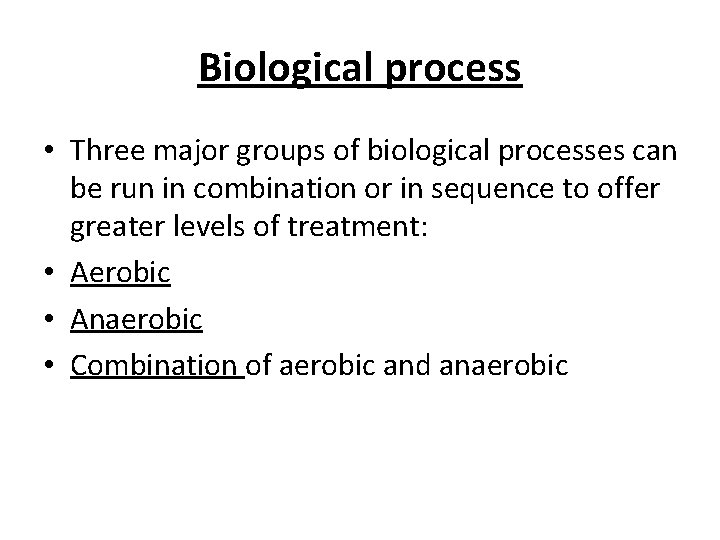 Biological process

• Three major groups of biological processes can be run in combination or in sequence to offer greater levels of treatment:
• Aerobic
• Anaerobic
• Combination of aerobic and anaerobic